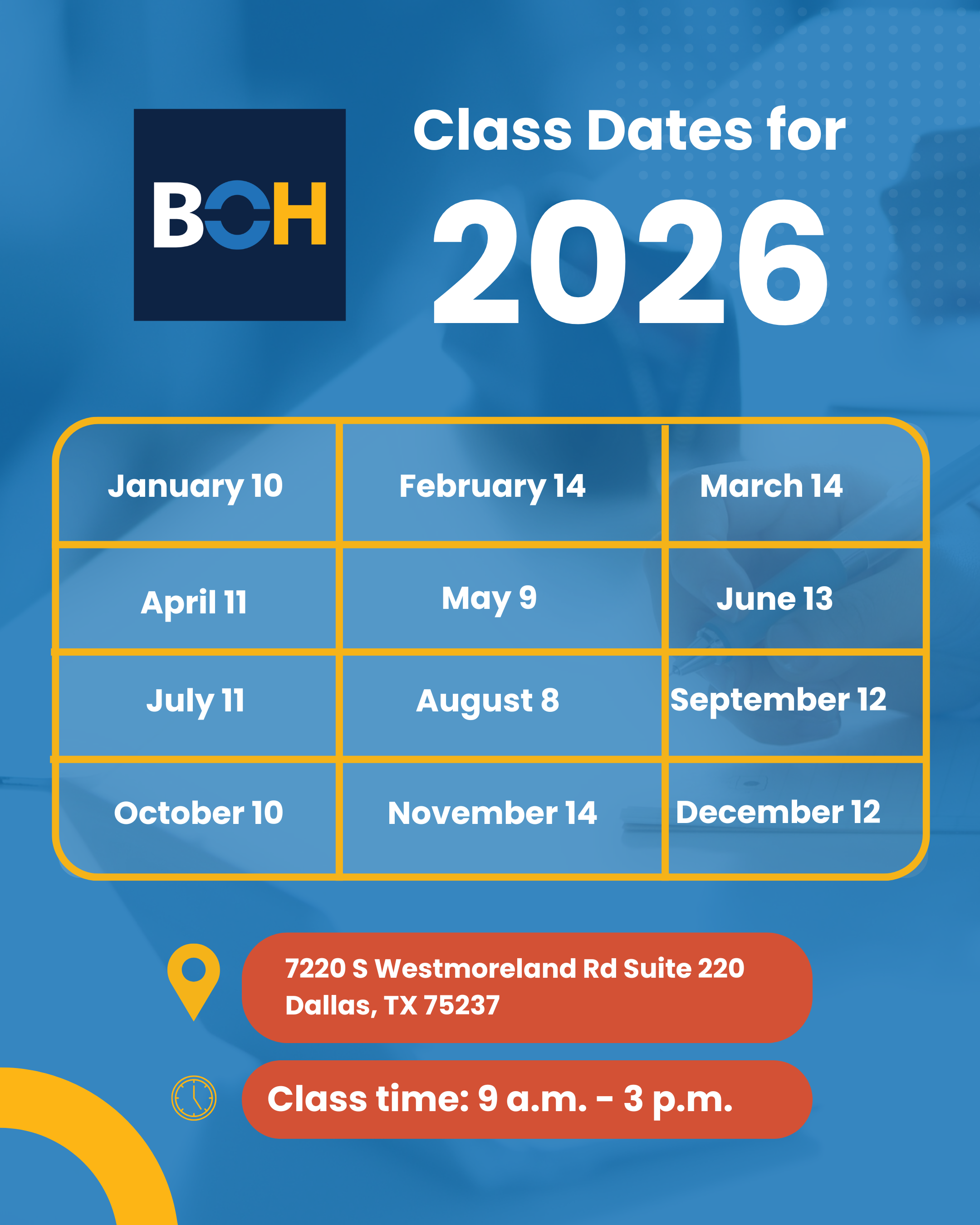 BOH

Class Dates for
2026

| January 10 | February 14 | March 14 |
|---|---|---|
| April 11 | May 9 | June 13 |
| July 11 | August 8 | September 12 |
| October 10 | November 14 | December 12 |

7220 S Westmoreland Rd Suite 220
Dallas, TX 75237

Class time: 9 a.m. - 3 p.m.